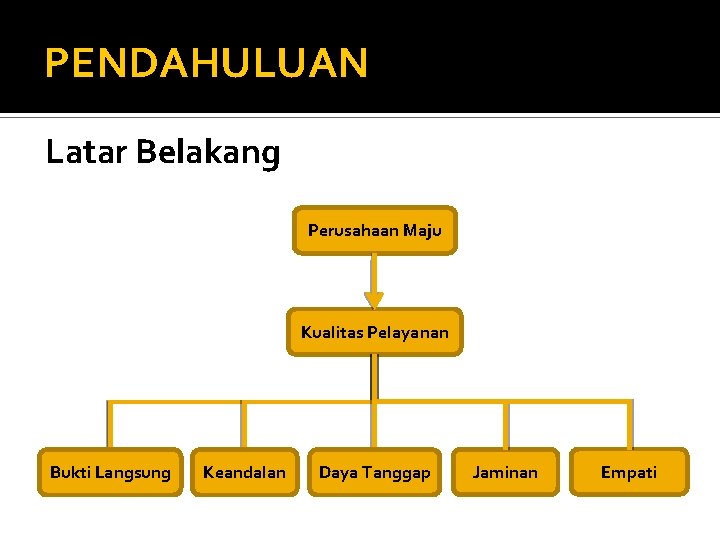 PENDAHULUAN

Latar Belakang

Perusahaan Maju

Kualitas Pelayanan

Bukti Langsung

Keandalan

Daya Tanggap

Jaminan

Empati